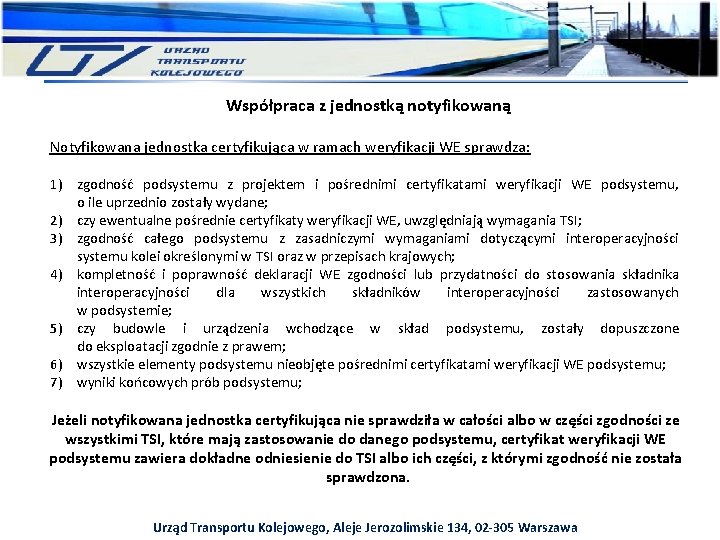 URZĄD TRANSPORTU KOLEJOWEGO

Współpraca z jednostką notyfikowaną

Notyfikowana jednostka certyfikująca w ramach weryfikacji WE sprawdza:

1) zgodność podsystemu z projektem i pośrednimi certyfikatami weryfikacji WE podsystemu, o ile uprzednio zostały wydane;
2) czy ewentualne pośrednie certyfikaty weryfikacji WE, uwzględniają wymagania TSI;
3) zgodność całego podsystemu z zasadniczymi wymaganiami dotyczącymi interoperacyjności systemu kolei określonymi w TSI oraz w przepisach krajowych;
4) kompletność i poprawność deklaracji WE zgodności lub przydatności do stosowania składnika interoperacyjności dla wszystkich składników interoperacyjności zastosowanych w podsystemie;
5) czy budowle i urządzenia wchodzące w skład podsystemu, zostały dopuszczone do eksploatacji zgodnie z prawem;
6) wszystkie elementy podsystemu nieobjęte pośrednimi certyfikatami weryfikacji WE podsystemu;
7) wyniki końcowych prób podsystemu;

Jeżeli notyfikowana jednostka certyfikująca nie sprawdziła w całości albo w części zgodności ze wszystkimi TSI, które mają zastosowanie do danego podsystemu, certyfikat weryfikacji WE podsystemu zawiera dokładne odniesienie do TSI albo ich części, z którymi zgodność nie została sprawdzona.

Urząd Transportu Kolejowego, Aleje Jerozolimskie 134, 02-305 Warszawa